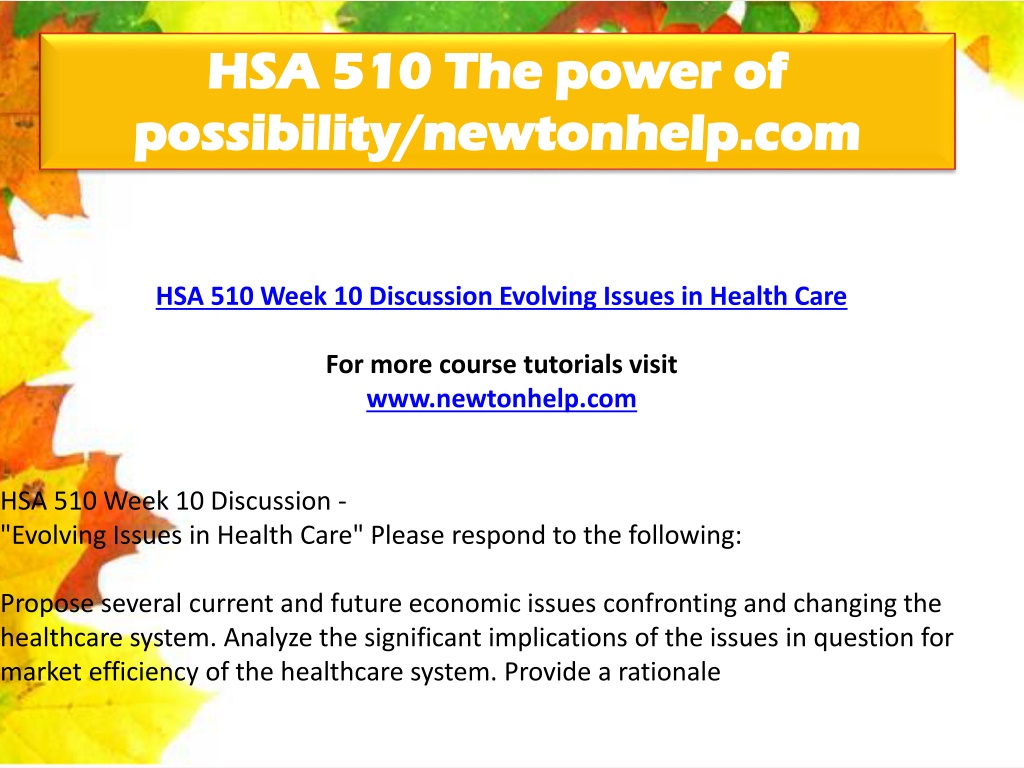 HSA 510 The power of possibility/newtonhelp.com

HSA 510 Week 10 Discussion Evolving Issues in Health Care

For more course tutorials visit
www.newtonhelp.com

HSA 510 Week 10 Discussion -
"Evolving Issues in Health Care" Please respond to the following:

Propose several current and future economic issues confronting and changing the healthcare system. Analyze the significant implications of the issues in question for market efficiency of the healthcare system. Provide a rationale